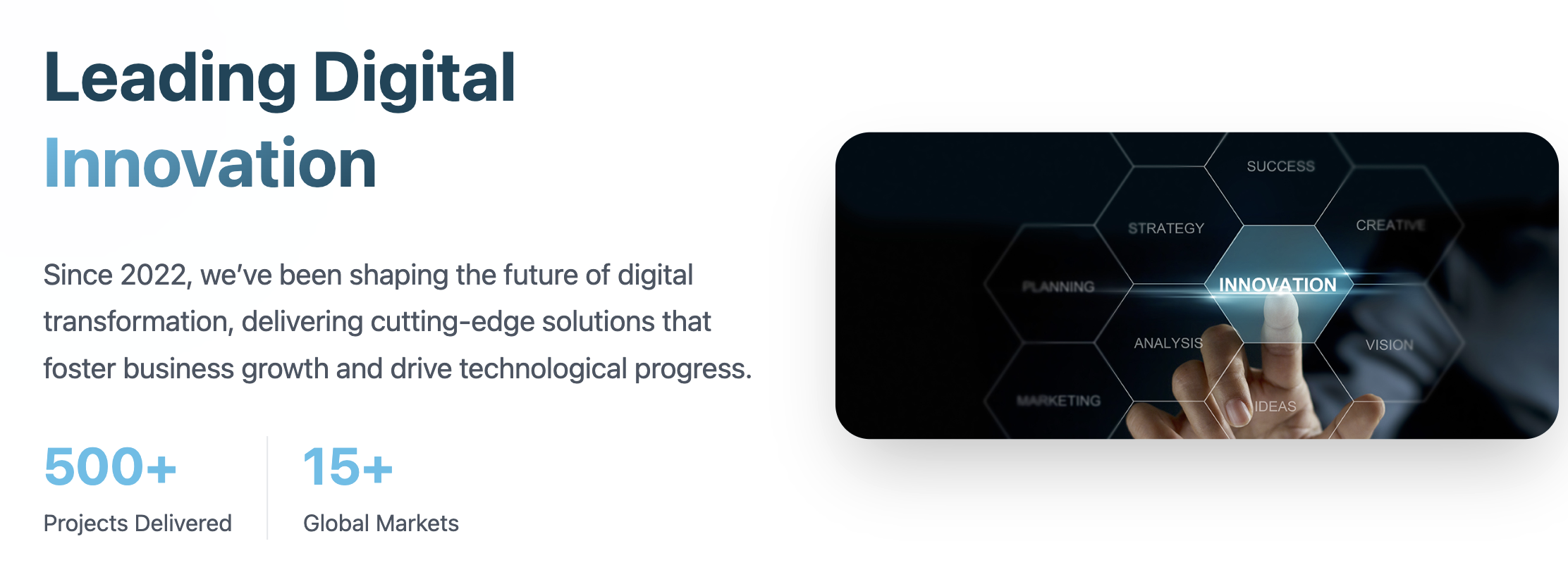 Leading Digital Innovation

Since 2022, we've been shaping the future of digital transformation, delivering cutting-edge solutions that foster business growth and drive technological progress.

500+
Projects Delivered

15+
Global Markets

SUCCESS
STRATEGY
CREATIVE
PLANNING
INNOVATION
ANALYSIS
VISION
MARKETING
IDEAS